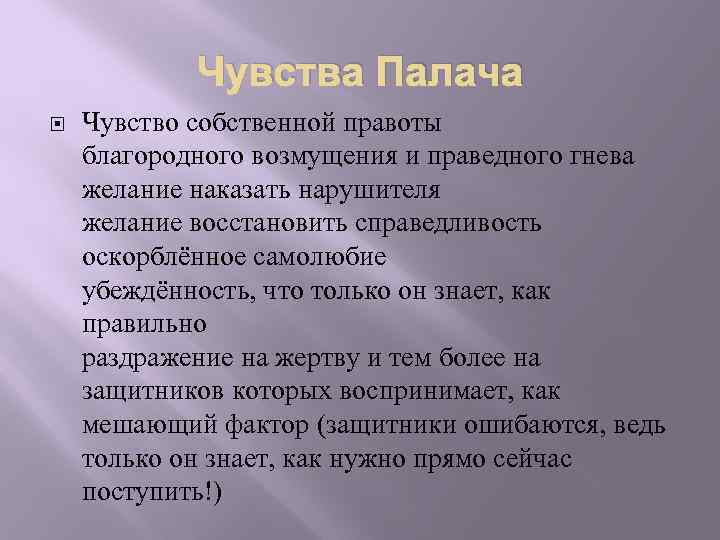 Чувства Палача

Чувство собственной правоты
благородного возмущения и праведного гнева
желание наказать нарушителя
желание восстановить справедливость
оскорблённое самолюбие
убеждённость, что только он знает, как правильно
раздражение на жертву и тем более на защитников которых воспринимает, как мешающий фактор (защитники ошибаются, ведь только он знает, как нужно прямо сейчас поступить!)